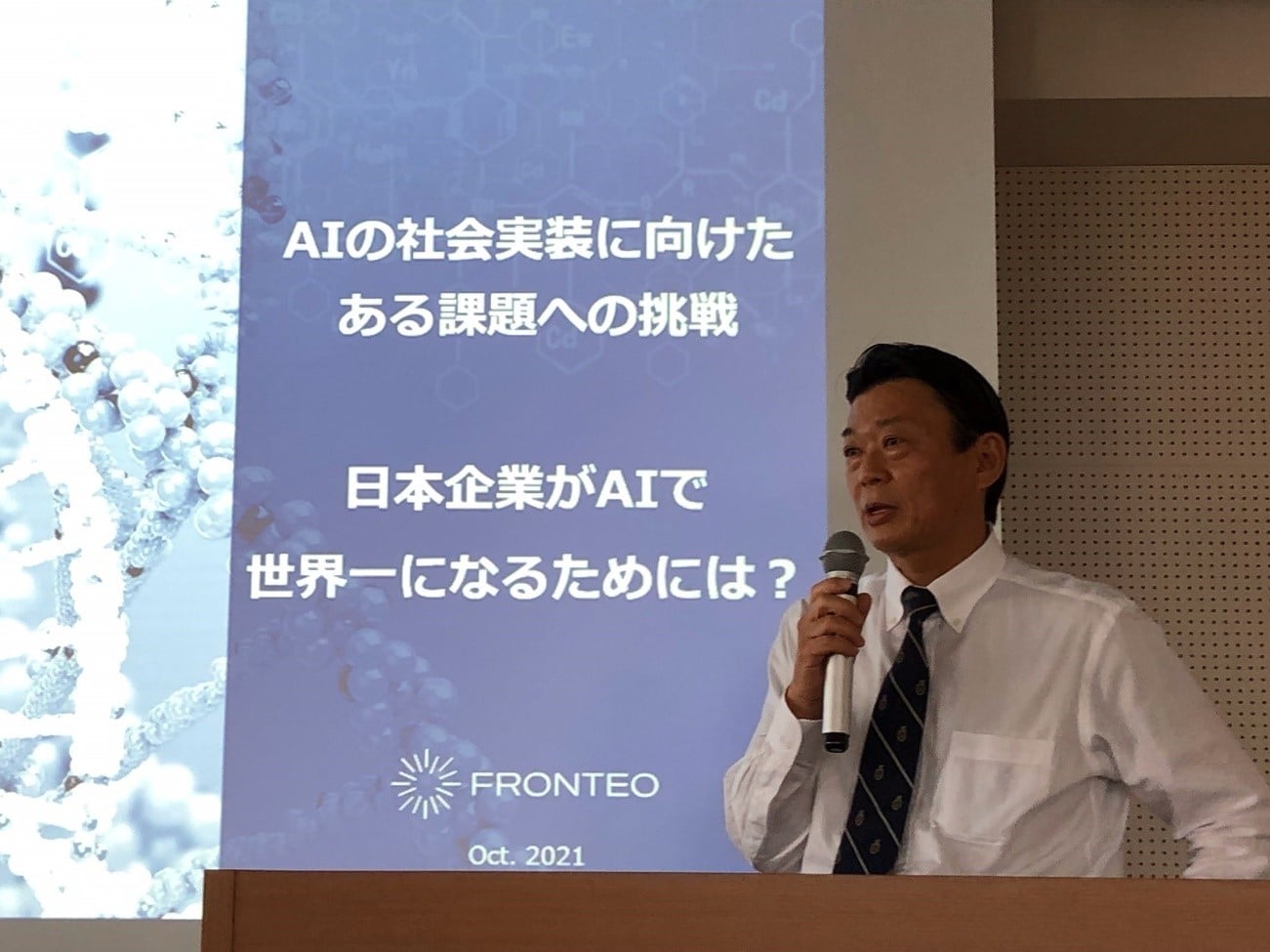 AIの社会実装に向けた
ある課題への挑戦

日本企業がAIで
世界一になるためには？

FRONTEO

Oct. 2021